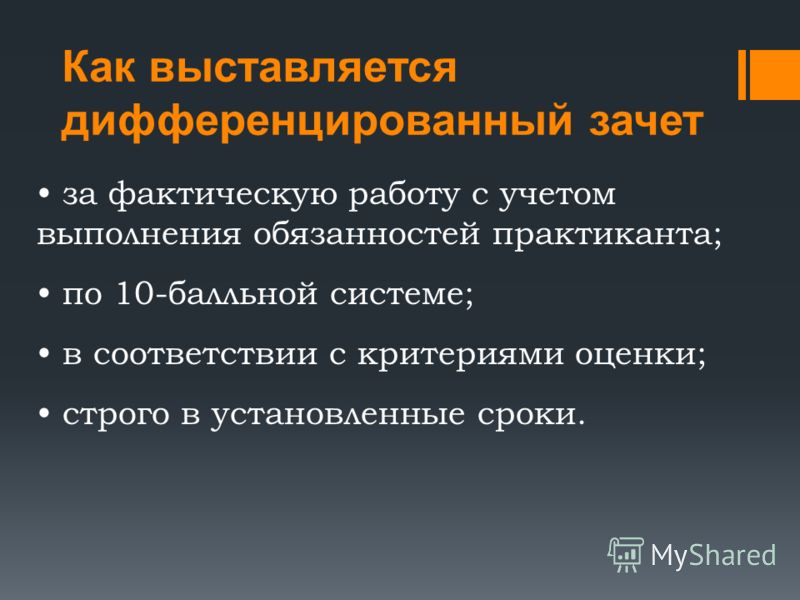 Как выставляется дифференцированный зачет

• за фактическую работу с учетом выполнения обязанностей практиканта;

• по 10-балльной системе;

• в соответствии с критериями оценки;

• строго в установленные сроки.

MyShared